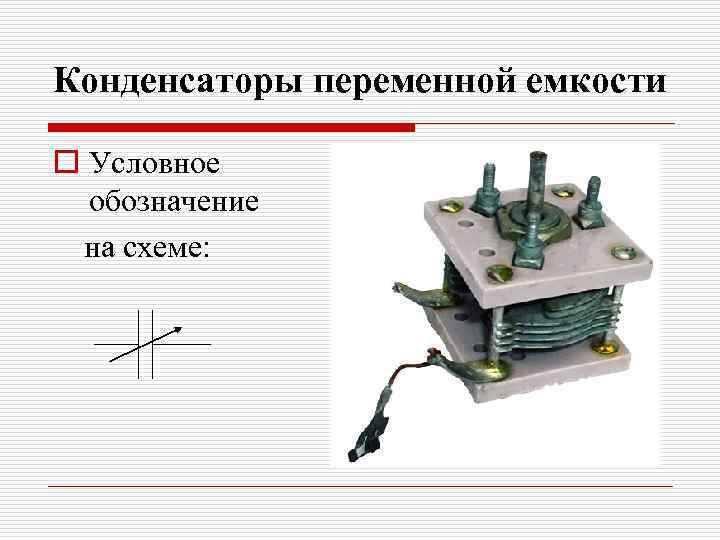 Конденсаторы переменной емкости

Условное обозначение на схеме: